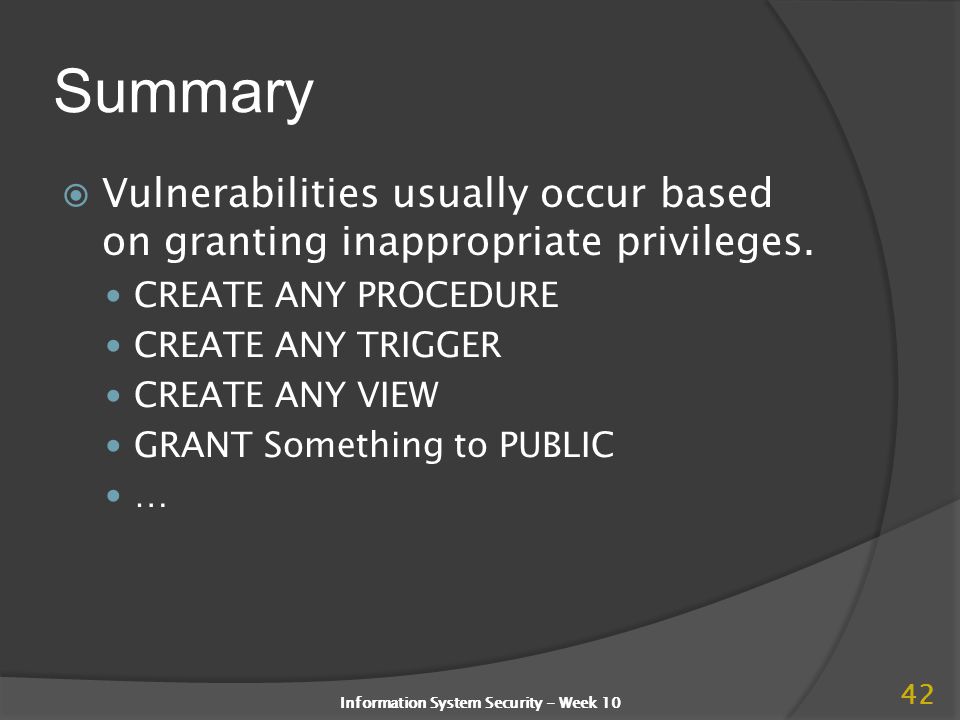 Summary

Vulnerabilities usually occur based on granting inappropriate privileges.

- CREATE ANY PROCEDURE
- CREATE ANY TRIGGER
- CREATE ANY VIEW
- GRANT Something to PUBLIC
- …

Information System Security – Week 10

42